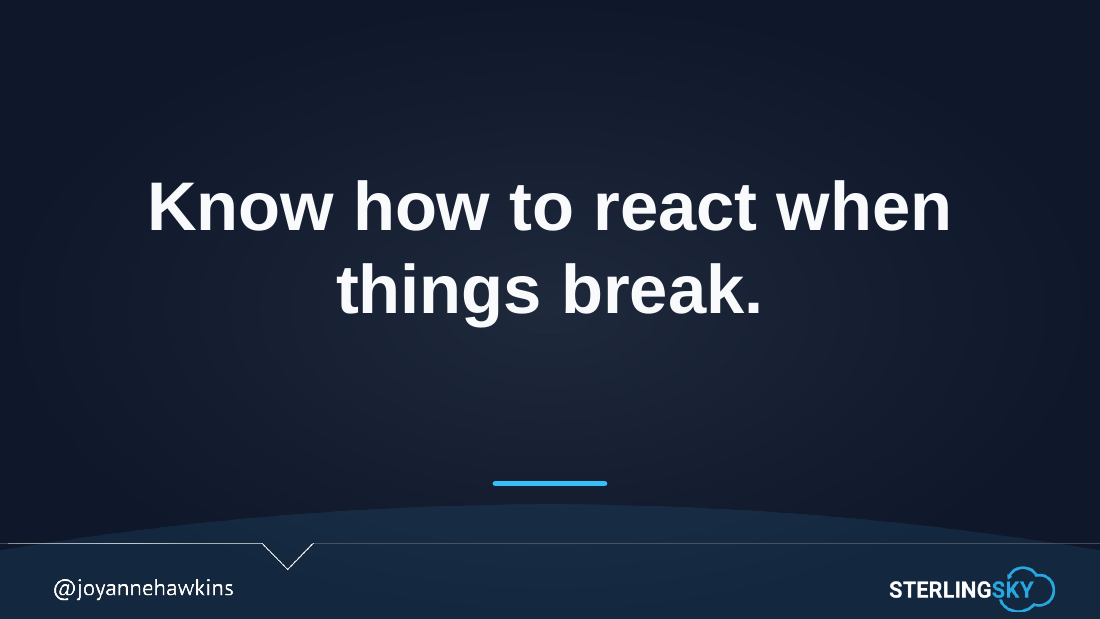 Know how to react when things break.

@joyannehawkins

STERLINGSKY